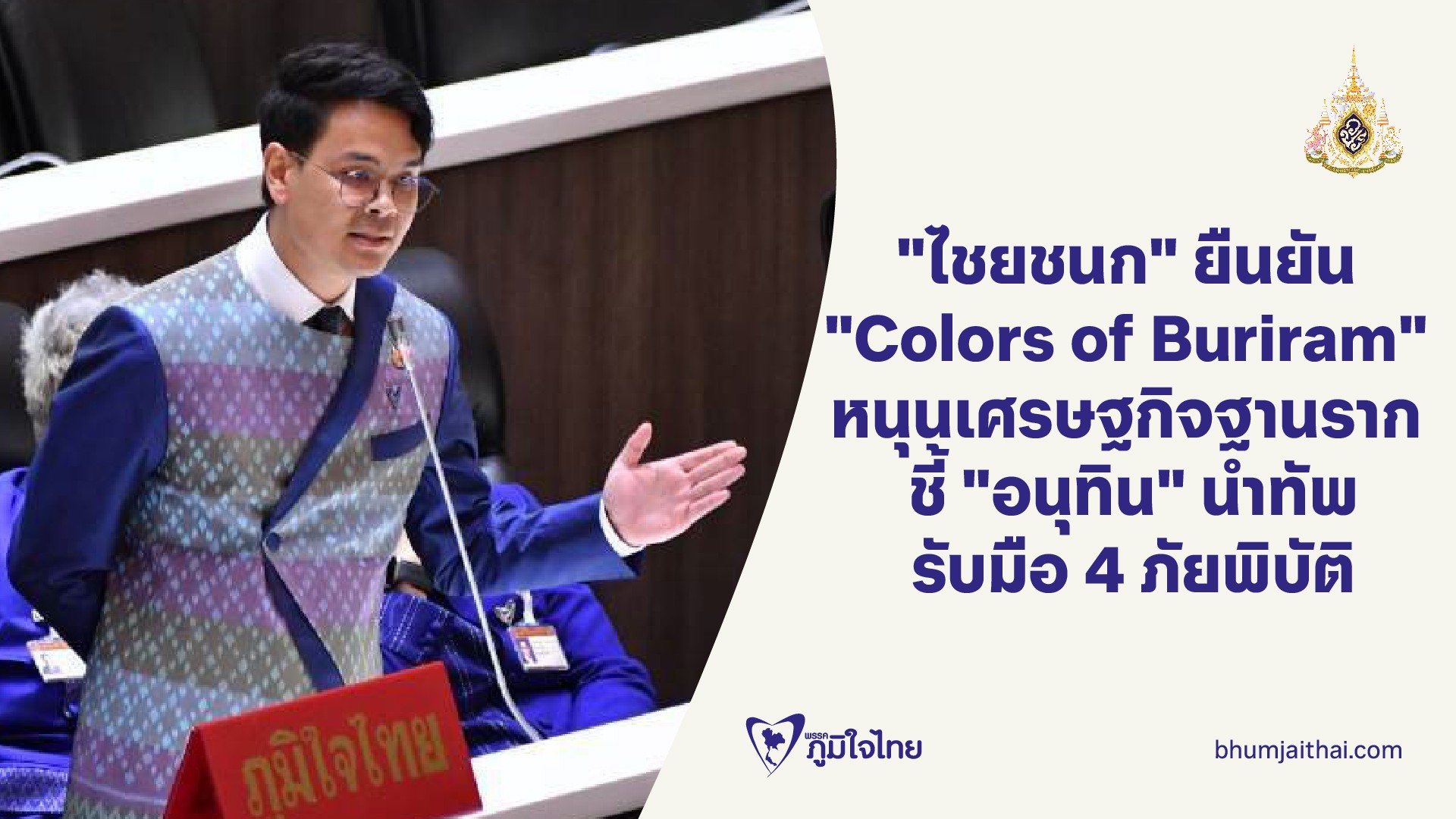 "ไชยชนก" ยืนยัน "Colors of Buriram" หนุนเศรษฐกิจฐานราก ชี้ "อนุทิน" นำทัพ รับมือ 4 ภัยพิบัติ

ภูมิใจไทย

พรรค ภูมิใจไทย

bhumjaithai.com